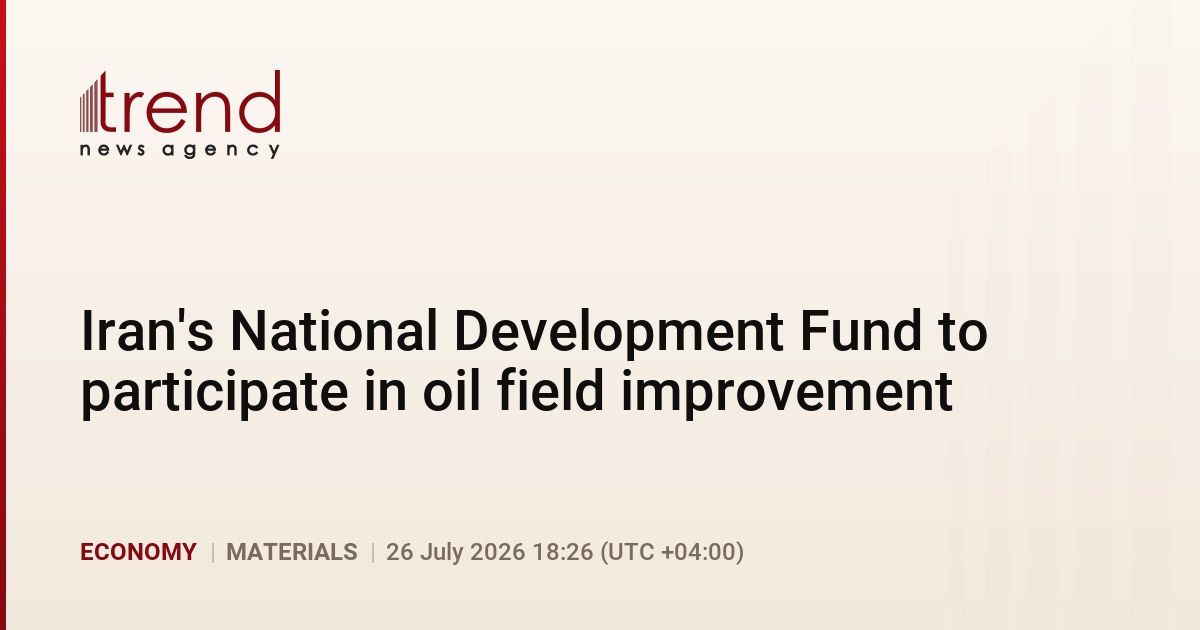 trend
news agency

Iran's National Development Fund to participate in oil field improvement

ECONOMY | MATERIALS | 26 July 2026 18:26 (UTC +04:00)